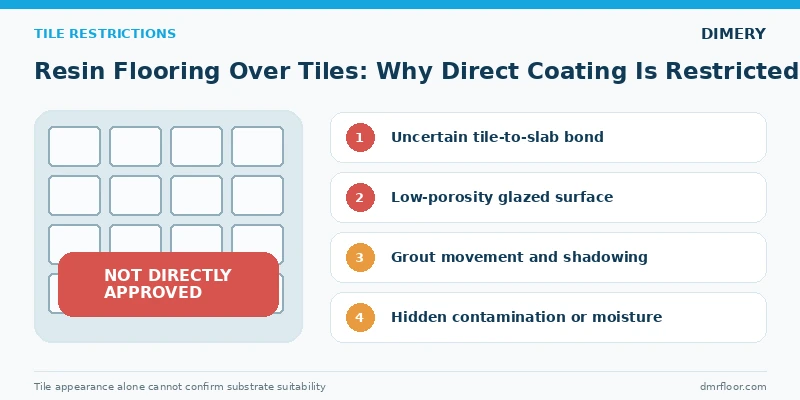 TILE RESTRICTIONS

DIMERY

Resin Flooring Over Tiles: Why Direct Coating Is Restricted

NOT DIRECTLY APPROVED

1 Uncertain tile-to-slab bond

2 Low-porosity glazed surface

3 Grout movement and shadowing

4 Hidden contamination or moisture

Tile appearance alone cannot confirm substrate suitability

dmrfloor.com